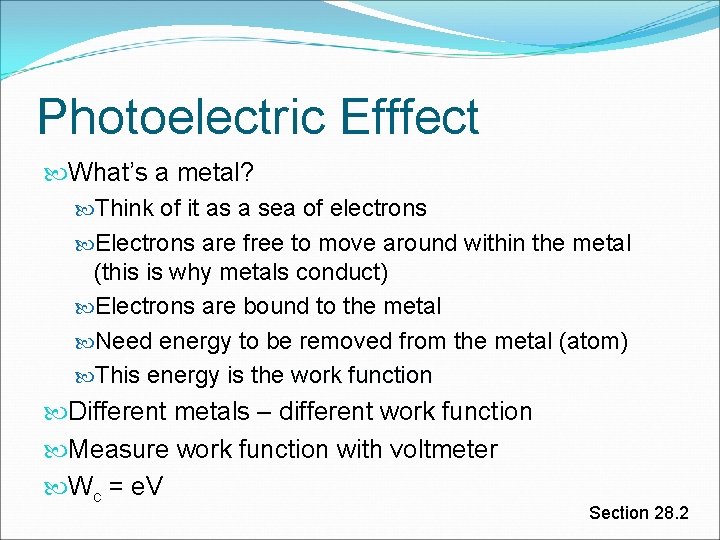 Photoelectric Efffect

What's a metal?

Think of it as a sea of electrons

Electrons are free to move around within the metal (this is why metals conduct)

Electrons are bound to the metal

Need energy to be removed from the metal (atom)

This energy is the work function

Different metals – different work function

Measure work function with voltmeter

$W_c = eV$

Section 28.2